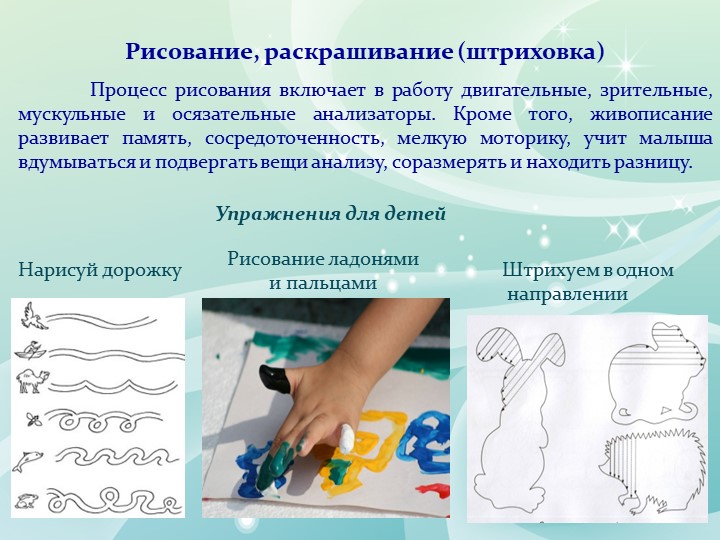 Рисование, раскрашивание (штриховка)

Процесс рисования включает в работу двигательные, зрительные, мускульные и осязательные анализаторы. Кроме того, живописание развивает память, сосредоточенность, мелкую моторику, учит малыша вдумываться и подвергать вещи анализу, соразмерять и находить разницу.

Упражнения для детей

Нарисуй дорожку

Рисование ладонями и пальцами

Штрихуем в одном направлении